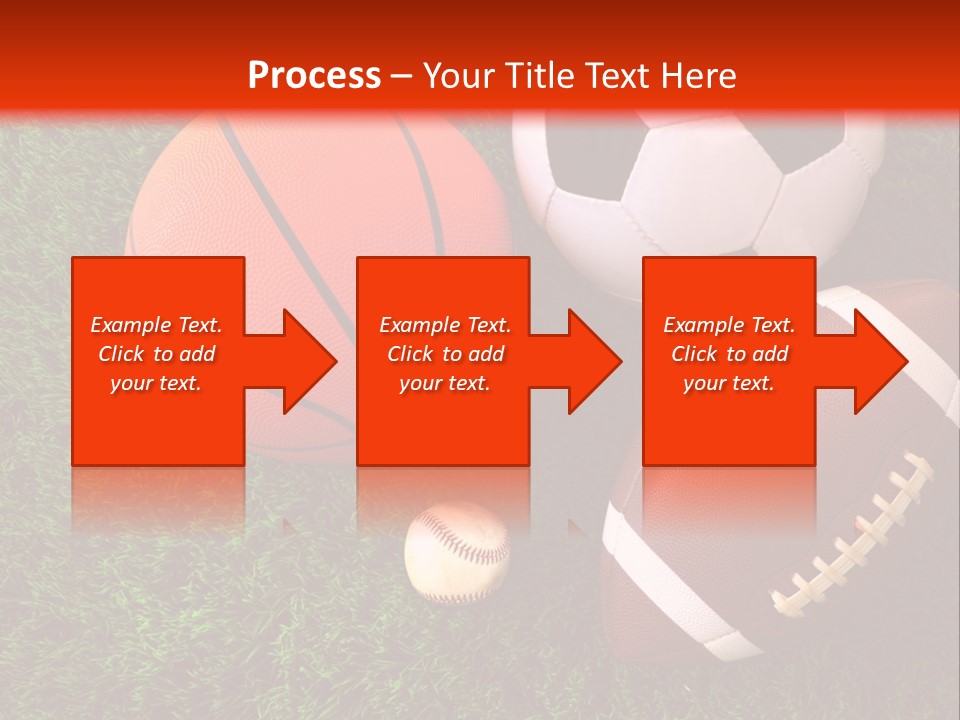 Process – Your Title Text Here

Example Text. Click to add your text.

Example Text. Click to add your text.

Example Text. Click to add your text.